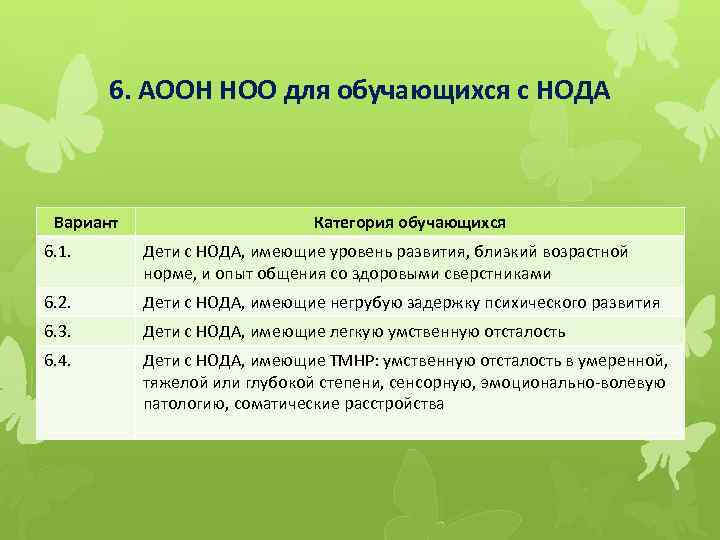 6. АООН НОО для обучающихся с НОДА

| Вариант | Категория обучающихся |
|---|---|
| 6.1. | Дети с НОДА, имеющие уровень развития, близкий возрастной норме, и опыт общения со здоровыми сверстниками |
| 6.2. | Дети с НОДА, имеющие негрубую задержку психического развития |
| 6.3. | Дети с НОДА, имеющие легкую умственную отсталость |
| 6.4. | Дети с НОДА, имеющие ТМНР: умственную отсталость в умеренной, тяжелой или глубокой степени, сенсорную, эмоционально-волевую патологию, соматические расстройства |